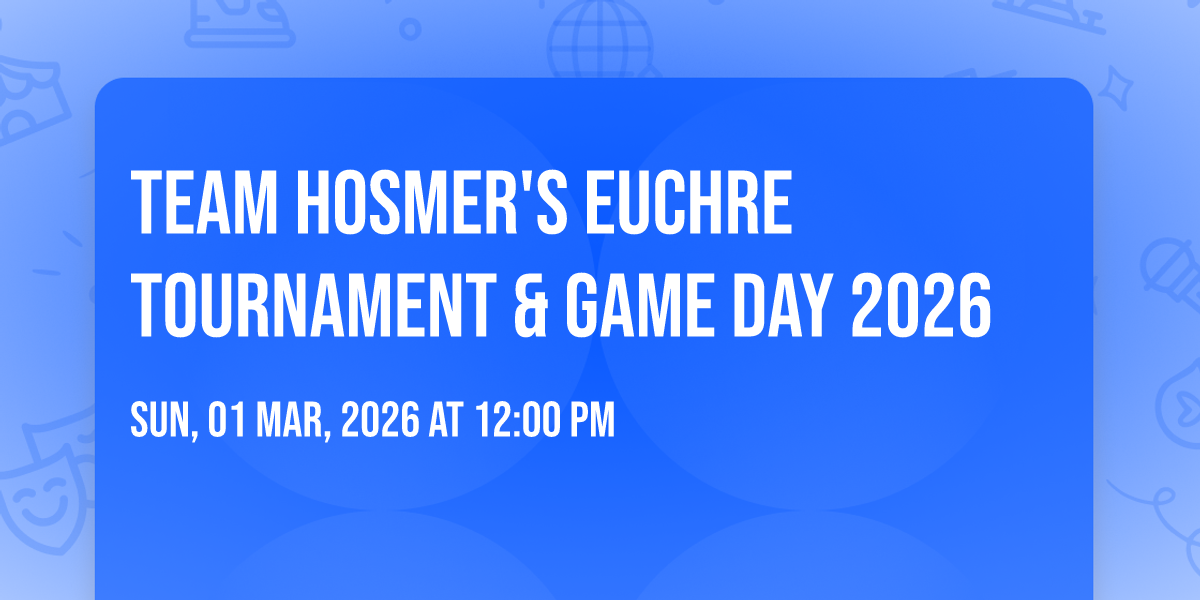 TEAM HOSMER'S EUCHRE TOURNAMENT & GAME DAY 2026

SUN, 01 MAR, 2026 AT 12:00 PM